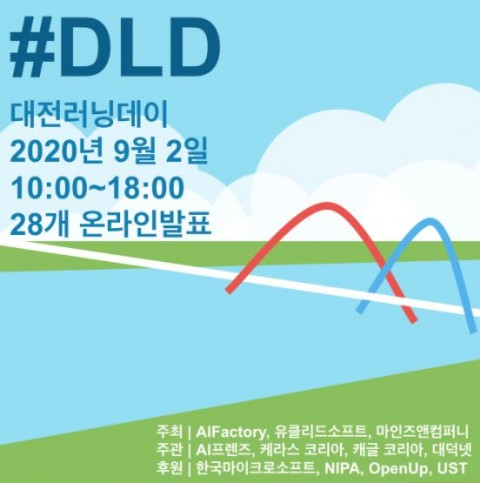 #DLD

대전러닝데이
2020년 9월 2일
10:00~18:00
28개 온라인발표

주최 | AIFactory, 유클리드소프트, 마인즈앤컴퍼니
주관 | AI프렌즈, 케라스 코리아, 캐글 코리아, 대덕넷
후원 | 한국마이크로소프트, NIPA, OpenUp, UST